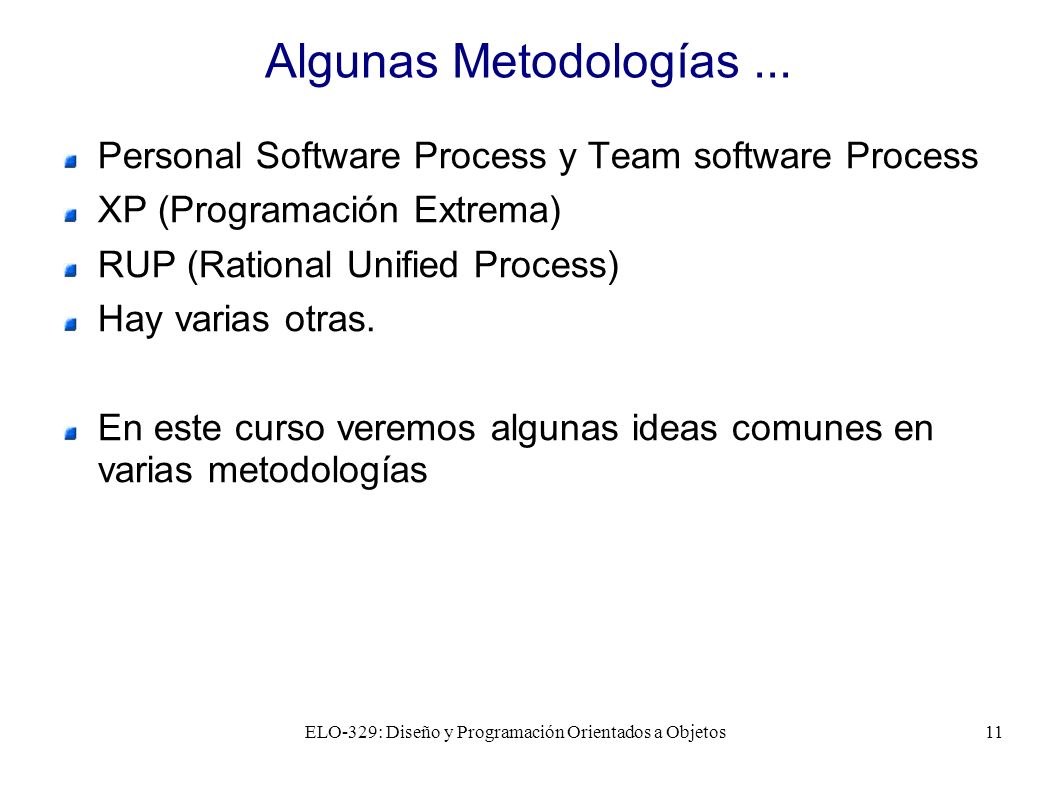 Algunas Metodologías ...

Personal Software Process y Team software Process

XP (Programación Extrema)

RUP (Rational Unified Process)

Hay varias otras.

En este curso veremos algunas ideas comunes en varias metodologías

ELO-329: Diseño y Programación Orientados a Objetos

11